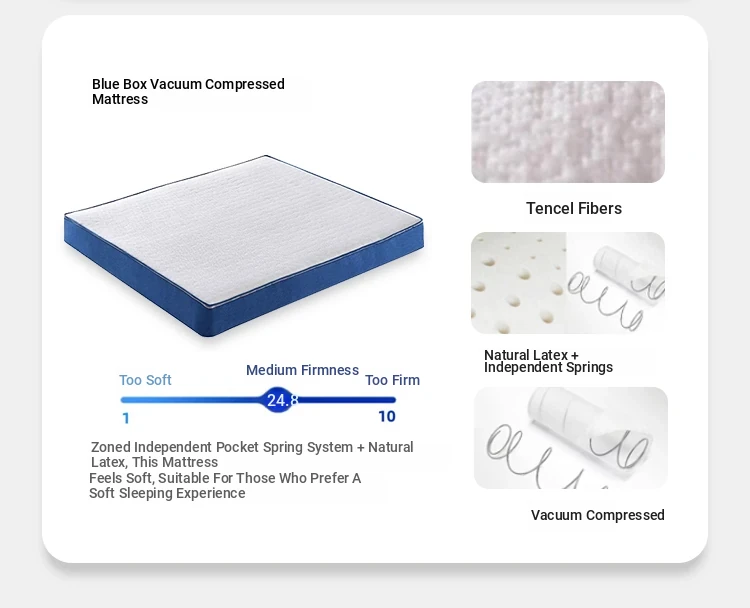 Blue Box Vacuum Compressed Mattress

Too Soft

Medium Firmness

Too Firm

24.8

1

10

Zoned Independent Pocket Spring System + Natural Latex, This Mattress
Feels Soft, Suitable For Those Who Prefer A Soft Sleeping Experience

Tencel Fibers

Natural Latex + Independent Springs

Vacuum Compressed